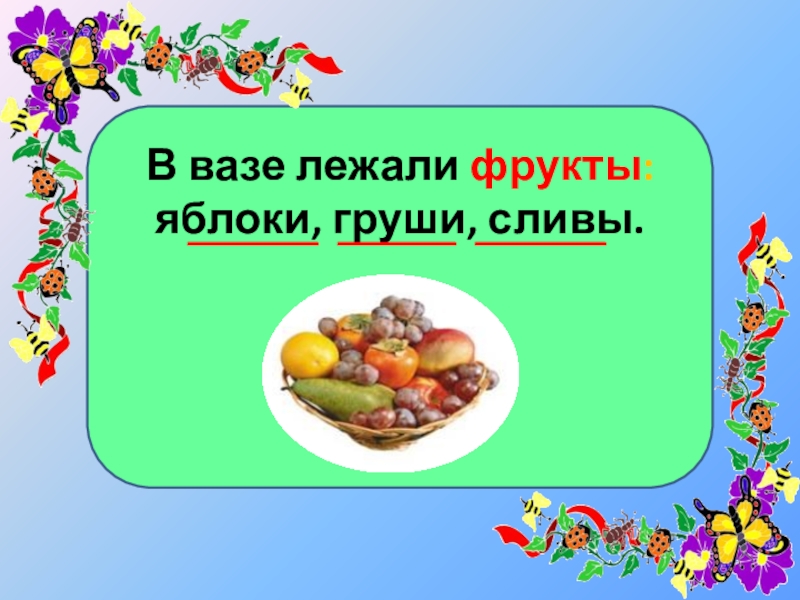 В вазе лежали фрукты: яблоки, груши, сливы.